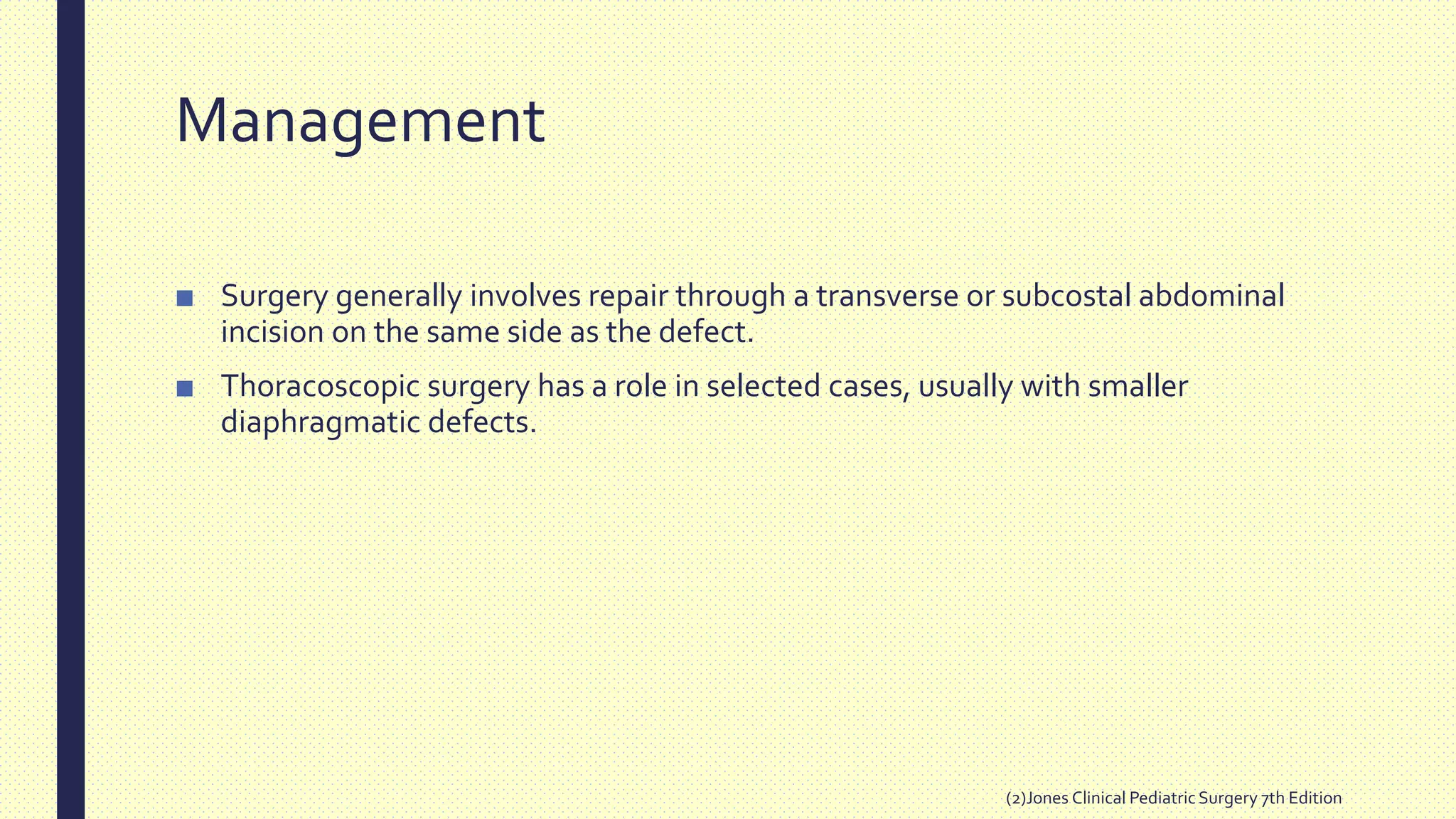 Management

■ Surgery generally involves repair through a transverse or subcostal abdominal incision on the same side as the defect.

■ Thoracoscopic surgery has a role in selected cases, usually with smaller diaphragmatic defects.

(2)Jones Clinical Pediatric Surgery 7th Edition